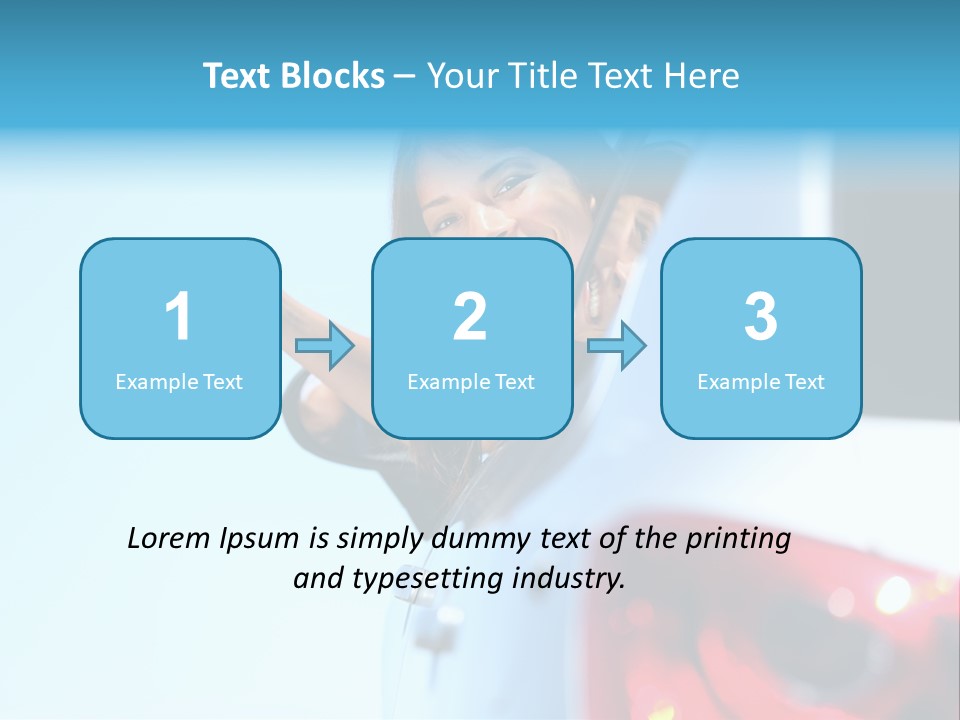 Text Blocks – Your Title Text Here

1
Example Text

2
Example Text

3
Example Text

Lorem Ipsum is simply dummy text of the printing and typesetting industry.